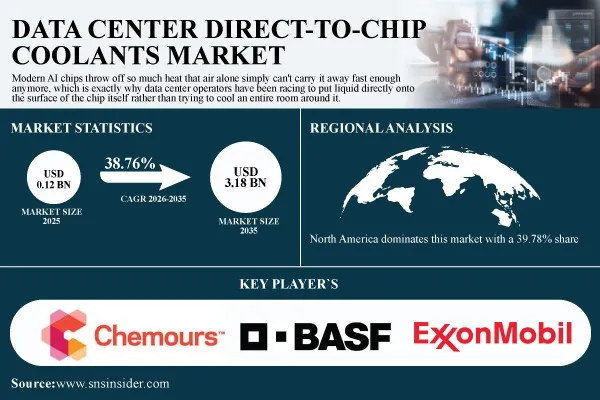 DATA CENTER DIRECT-TO-CHIP COOLANTS MARKET

Modern AI chips throw off so much heat that air alone simply can't carry it away fast enough anymore, which is exactly why data center operators have been racing to put liquid directly onto the surface of the chip itself rather than trying to cool an entire room around it.

MARKET STATISTICS

USD 0.12 BN

MARKET SIZE 2025

38.76%

CAGR 2026-2035

USD 3.18 BN

MARKET SIZE 2035

REGIONAL ANALYSIS

North America dominates this market with a 39.78% share

KEY PLAYER`S

Chemours™

BASF

ExxonMobil

Source:www.snsinsider.com